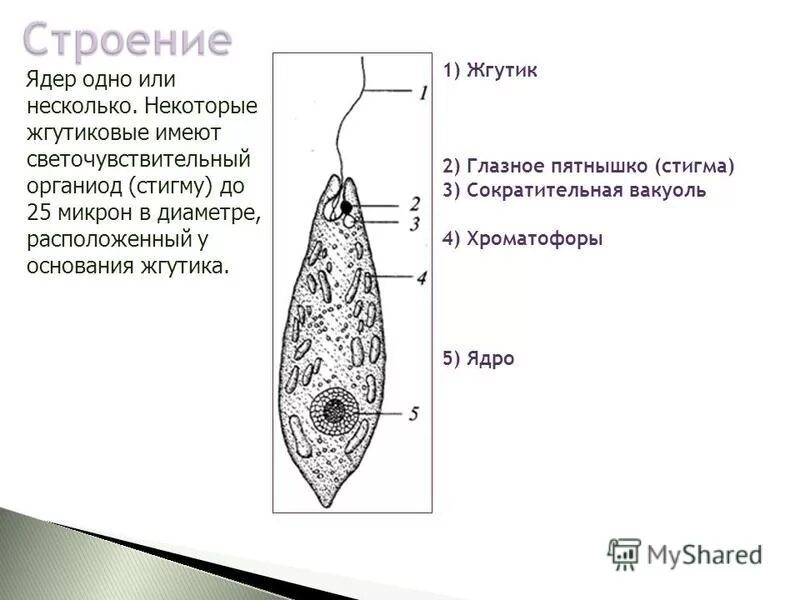 Строение

Ядер одно или несколько. Некоторые жгутиковые имеют светочувствительный органиод (стигму) до 25 микрон в диаметре, расположенный у основания жгутика.

1
2
3
4
5

1) Жгутик

2) Глазное пятнышко (стигма)
3) Сократительная вакуоль

4) Хроматофоры

5) Ядро

MyShared